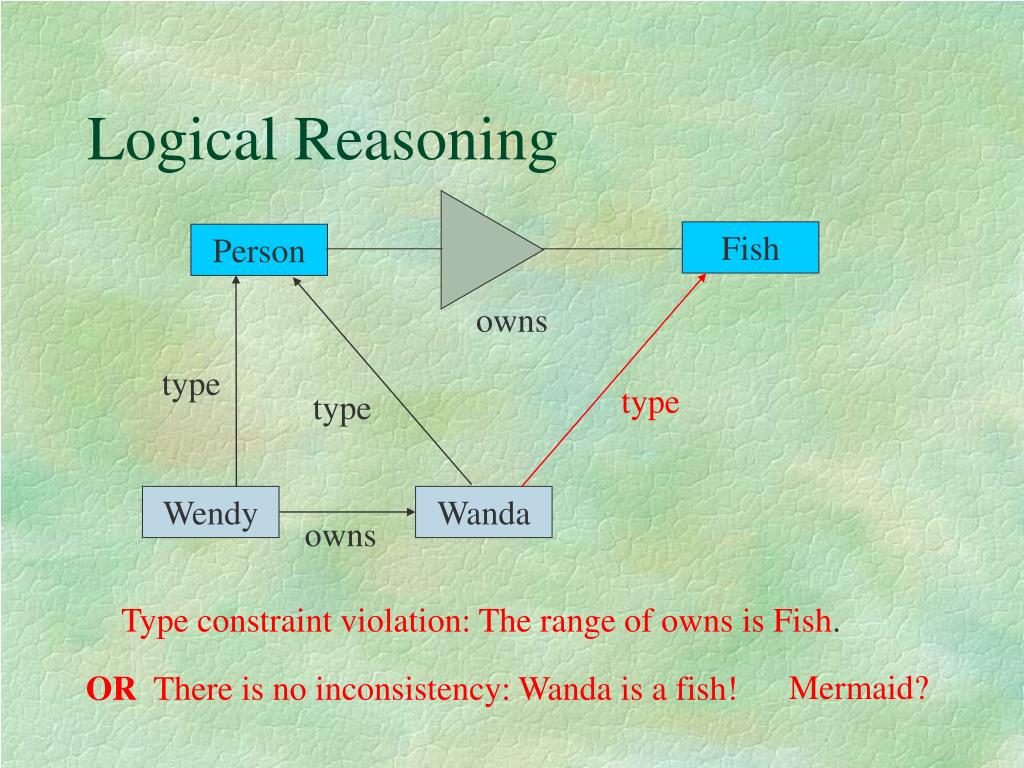 Logical Reasoning

Person

Fish

owns

type

type

type

Wendy

Wanda

owns

Type constraint violation: The range of owns is Fish.

OR There is no inconsistency: Wanda is a fish! Mermaid?